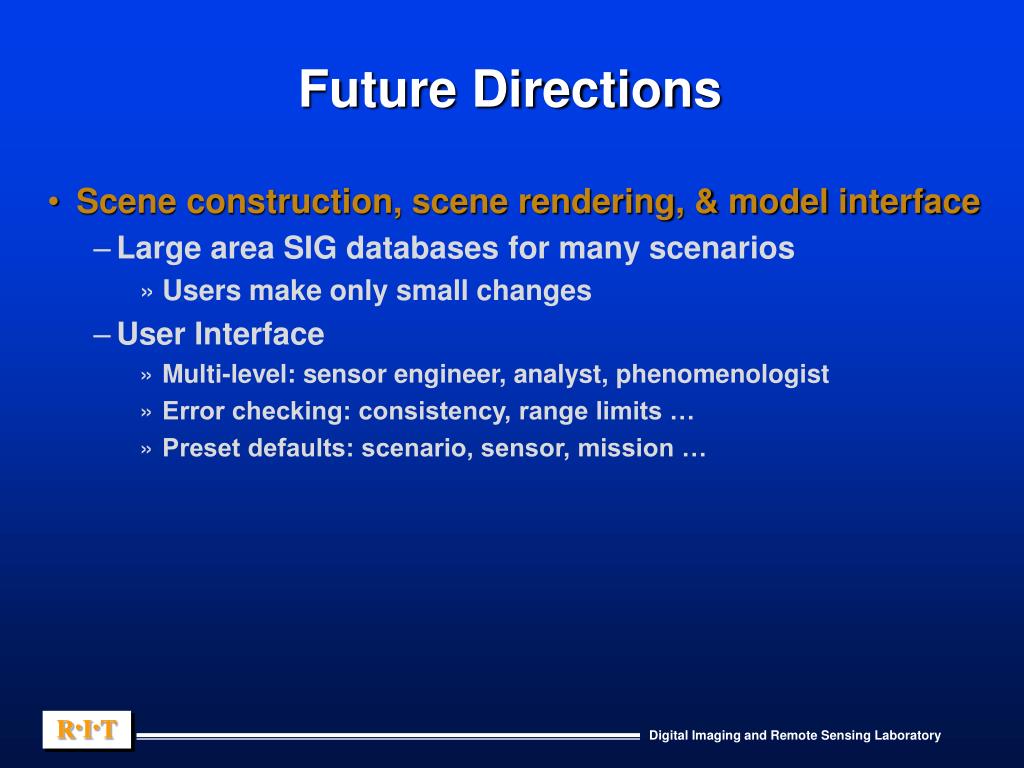 Future Directions

• Scene construction, scene rendering, & model interface
– Large area SIG databases for many scenarios
» Users make only small changes
– User Interface
» Multi-level: sensor engineer, analyst, phenomenologist
» Error checking: consistency, range limits …
» Preset defaults: scenario, sensor, mission …

R·I·T

Digital Imaging and Remote Sensing Laboratory